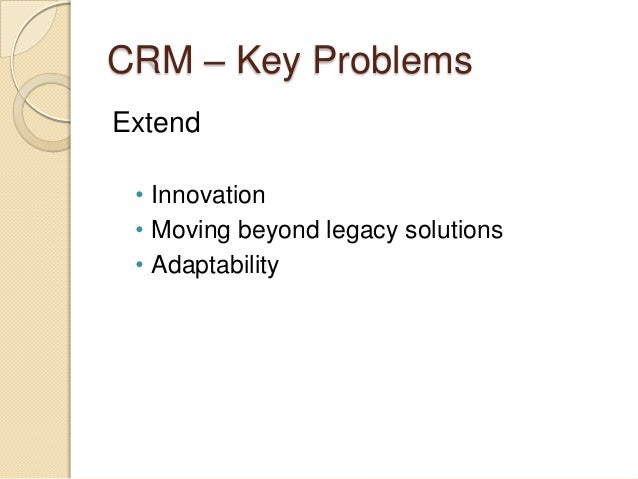 CRM – Key Problems

Extend

• Innovation
• Moving beyond legacy solutions
• Adaptability